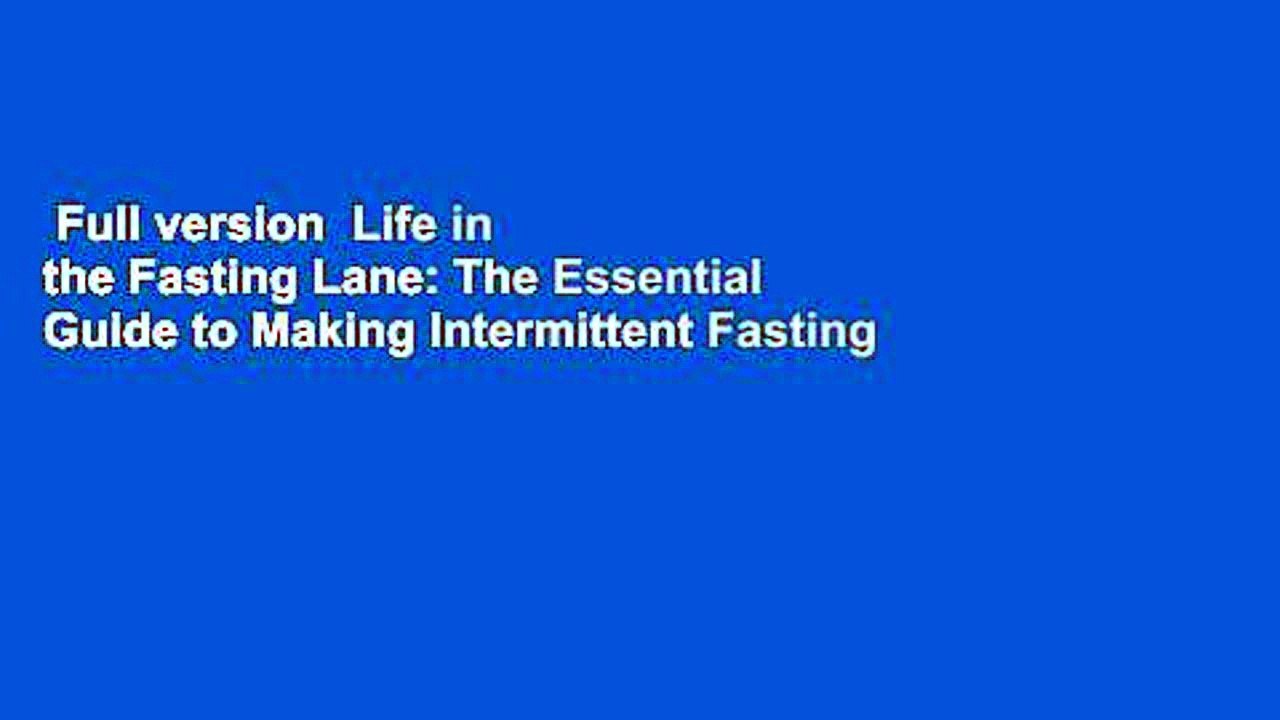 Full version Life in the Fasting Lane: The Essential Guide to Making Intermittent Fasting